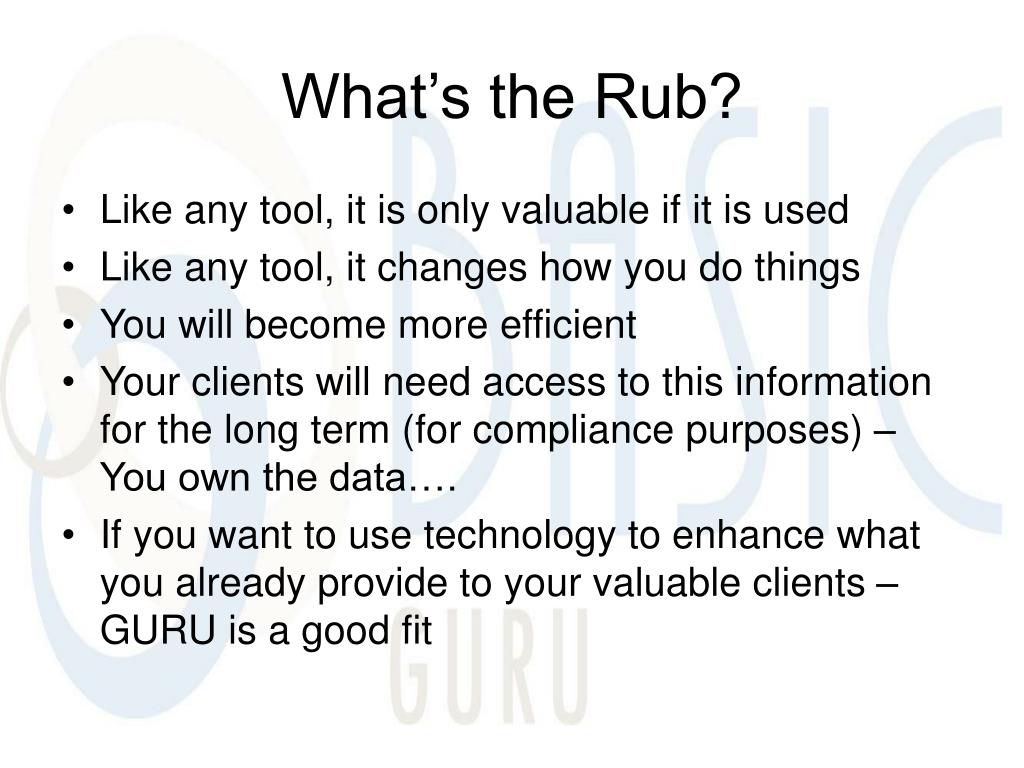 What’s the Rub?

• Like any tool, it is only valuable if it is used
• Like any tool, it changes how you do things
• You will become more efficient
• Your clients will need access to this information for the long term (for compliance purposes) – You own the data….
• If you want to use technology to enhance what you already provide to your valuable clients – GURU is a good fit

BASIC
GURU